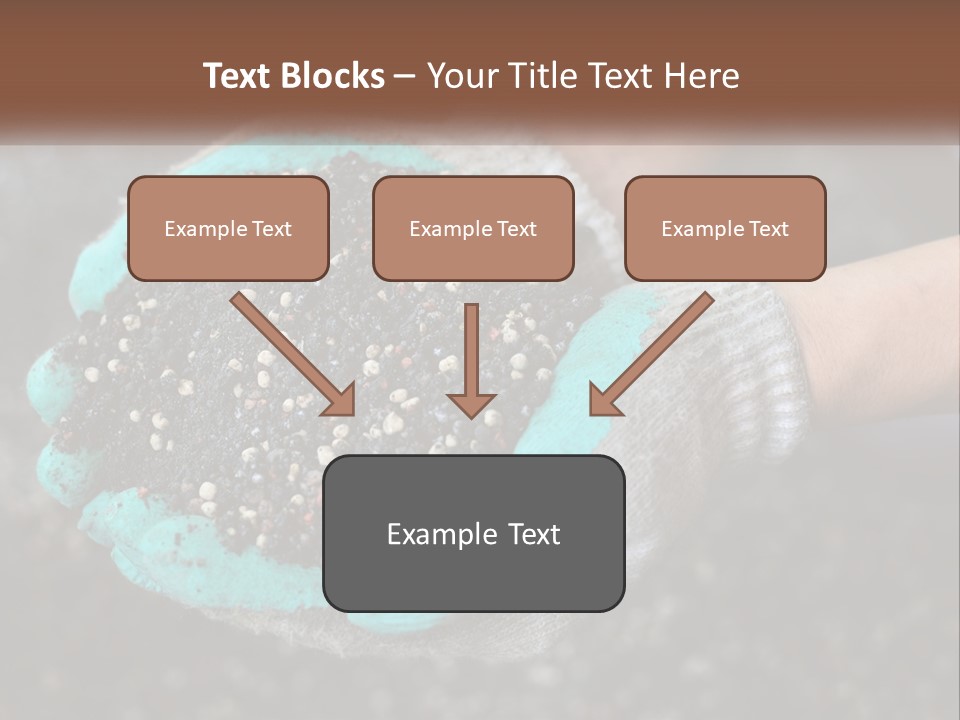 Text Blocks – Your Title Text Here

Example Text

Example Text

Example Text

Example Text